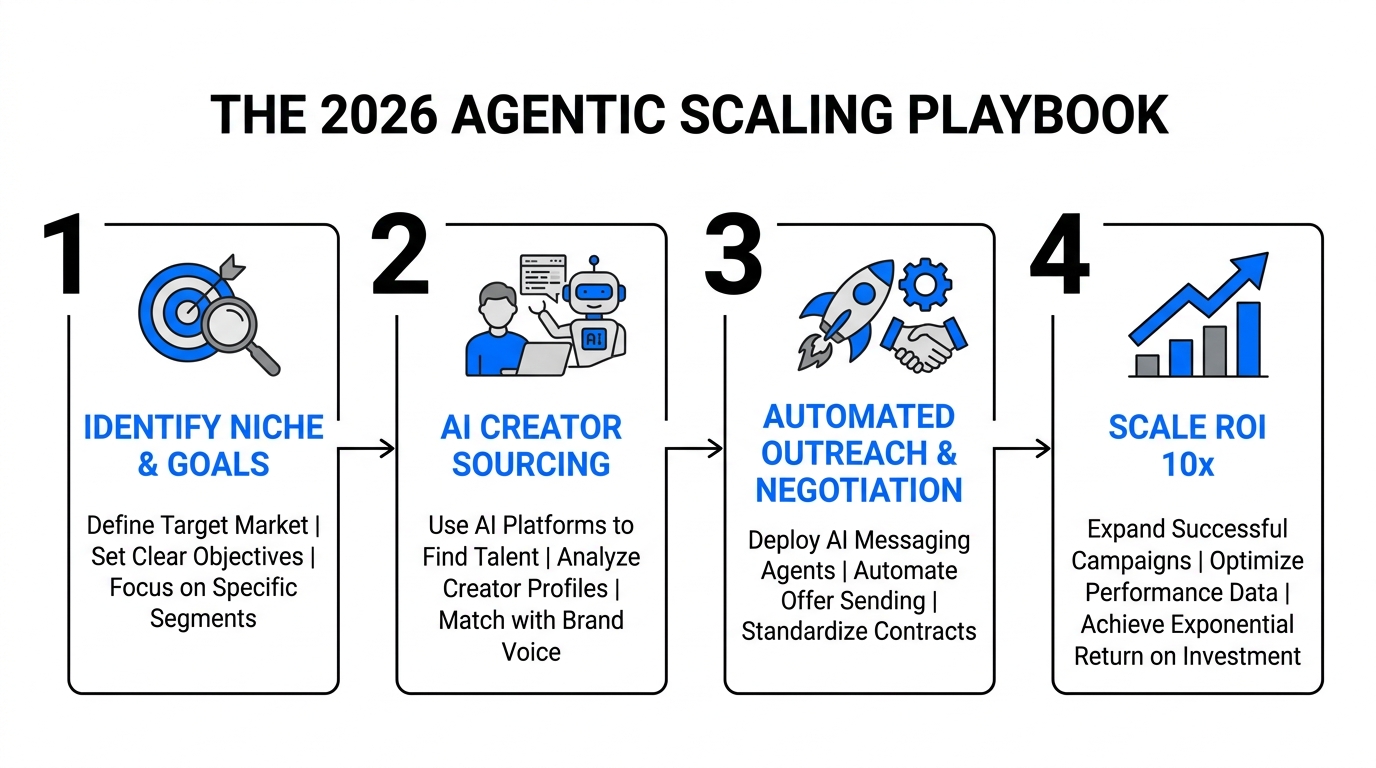 THE 2026 AGENTIC SCALING PLAYBOOK

1

IDENTIFY NICHE & GOALS

Define Target Market | Set Clear Objectives | Focus on Specific Segments

2

AI

AI CREATOR SOURCING

Use AI Platforms to Find Talent | Analyze Creator Profiles | Match with Brand Voice

3

AUTOMATED OUTREACH & NEGOTIATION

Deploy AI Messaging Agents | Automate Offer Sending | Standardize Contracts

4

SCALE ROI 10x

Expand Successful Campaigns | Optimize Performance Data | Achieve Exponential Return on Investment